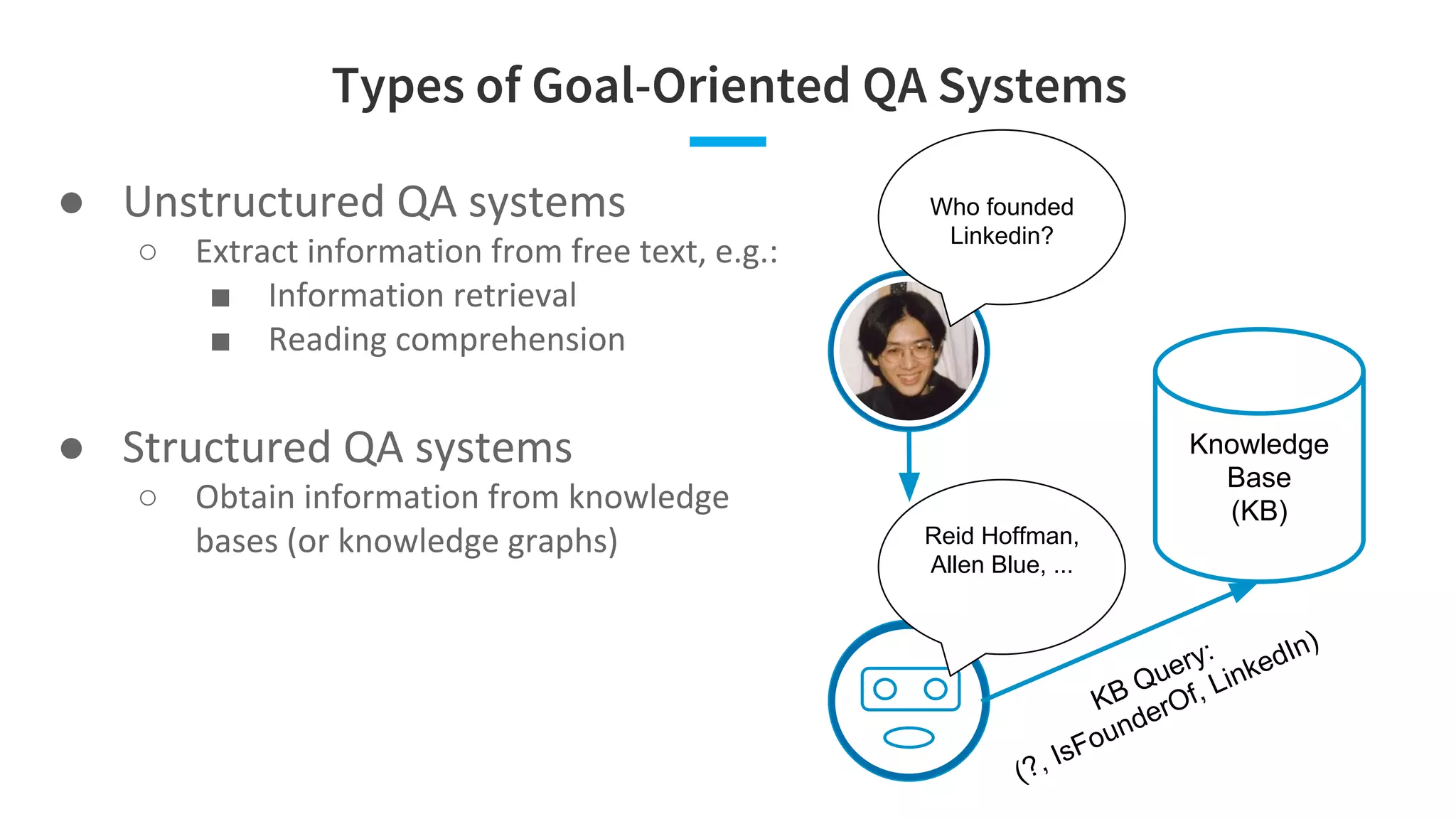 Types of Goal-Oriented QA Systems

● Unstructured QA systems
○ Extract information from free text, e.g.:
■ Information retrieval
■ Reading comprehension

● Structured QA systems
○ Obtain information from knowledge bases (or knowledge graphs)

Who founded Linkedin?

Reid Hoffman, Allen Blue, ...

Knowledge Base (KB)

KB Query:
(?, IsFounderOf, LinkedIn)